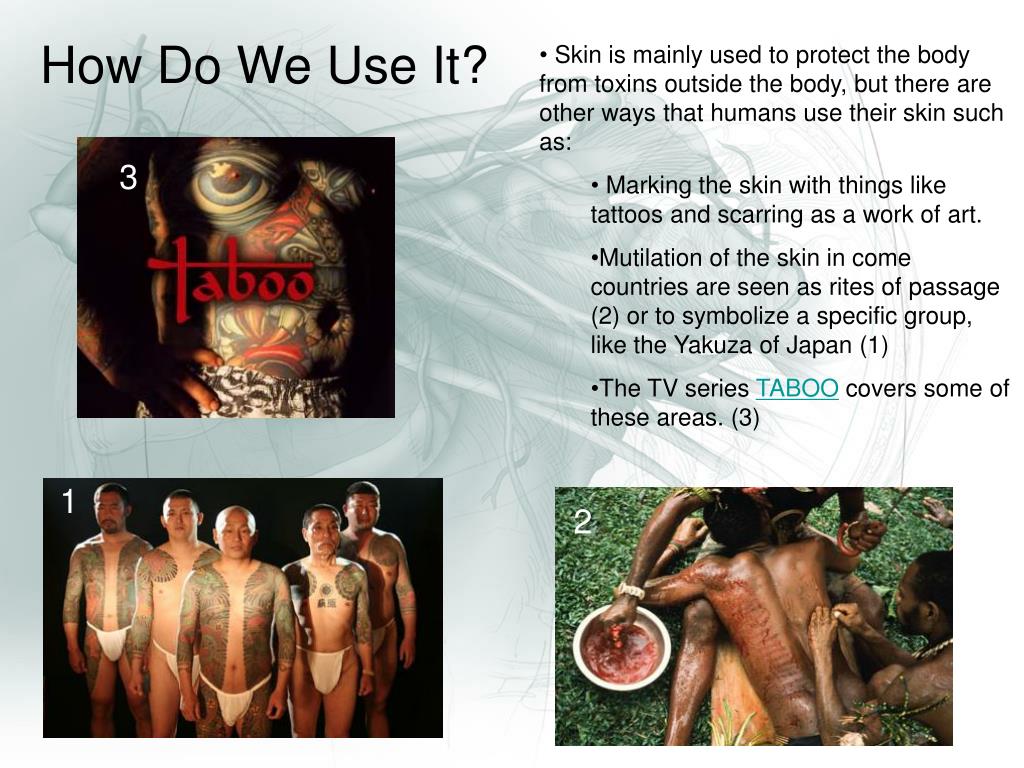 How Do We Use It?

• Skin is mainly used to protect the body from toxins outside the body, but there are other ways that humans use their skin such as:

• Marking the skin with things like tattoos and scarring as a work of art.

•Mutilation of the skin in come countries are seen as rites of passage (2) or to symbolize a specific group, like the Yakuza of Japan (1)

•The TV series TABOO covers some of these areas. (3)

3

Taboo

1

2